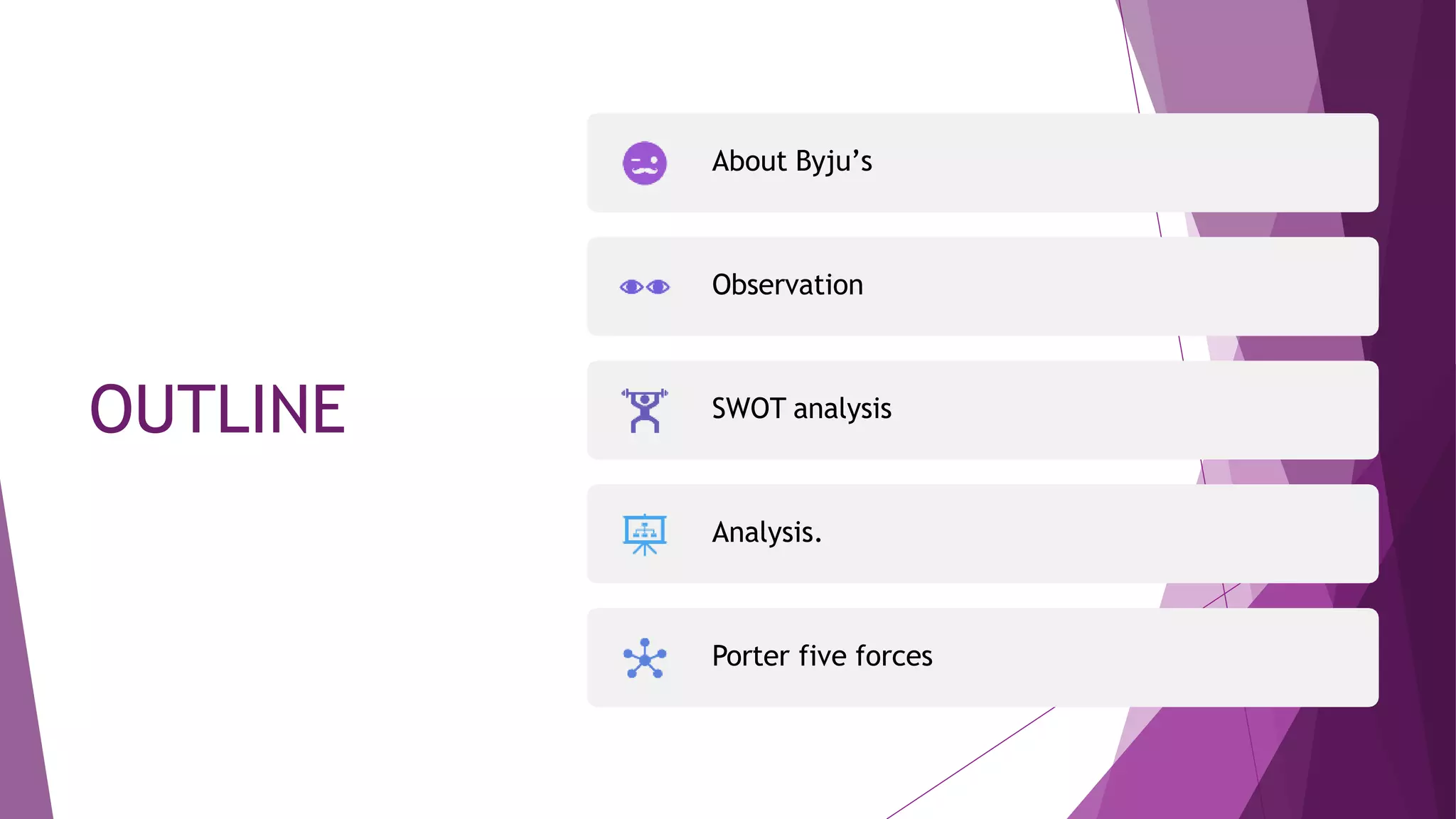 OUTLINE

About Byju’s

Observation

SWOT analysis

Analysis.

Porter five forces